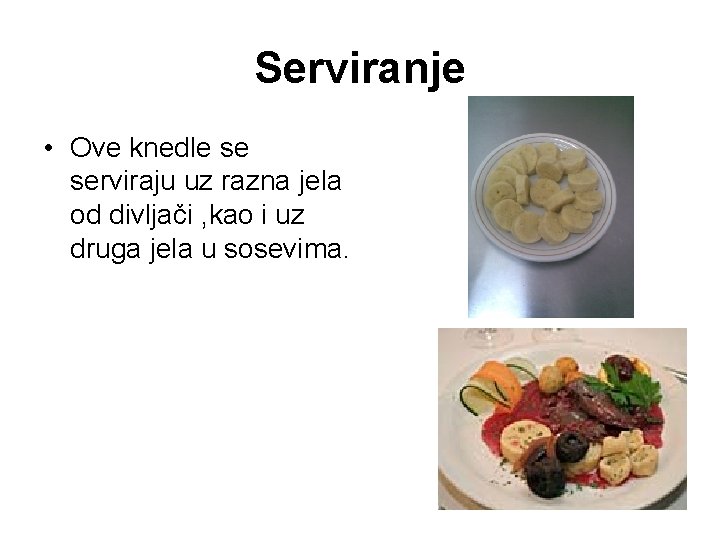 Serviranje

• Ove knedle se serviraju uz razna jela od divljači ,kao i uz druga jela u sosevima.